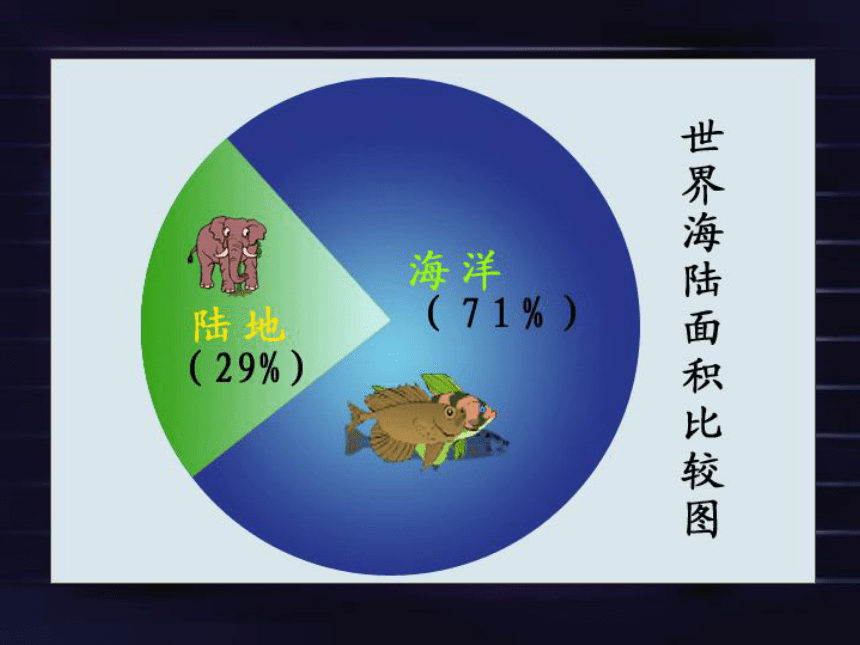 陆地
（29%）

海洋
（71%）

世界海陆面积比较图